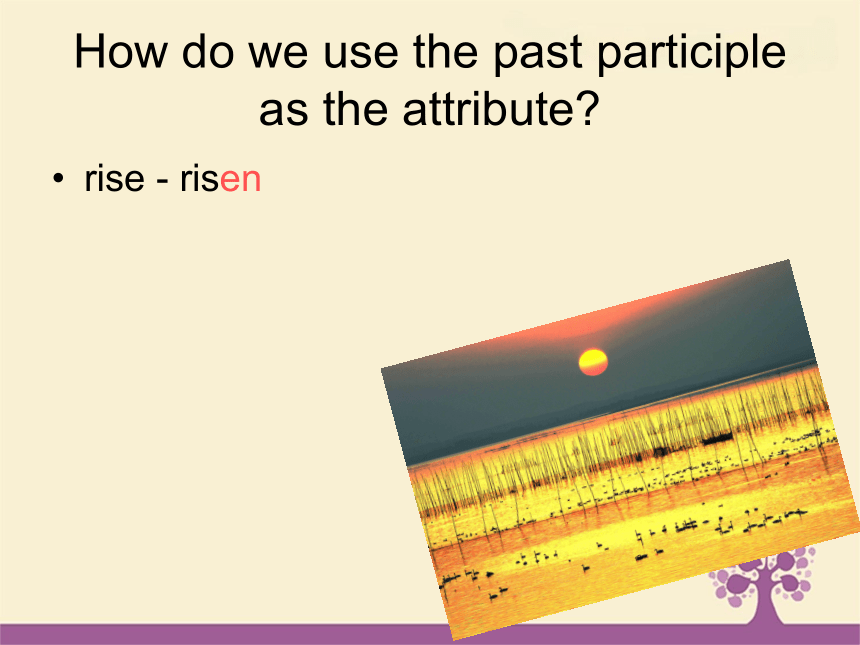 How do we use the past participle as the attribute?

• rise - risen